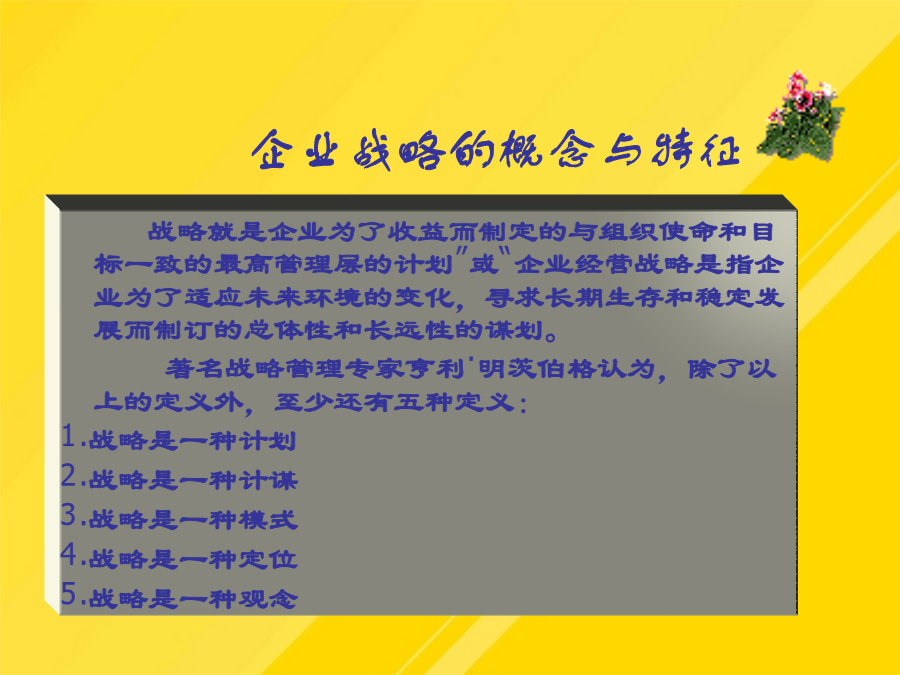 企业战略的概念与特征

战略就是企业为了收益而制定的与组织使命和目标一致的最高管理层的计划"或"企业经营战略是指企业为了适应未来环境的变化，寻求长期生存和稳定发展而制订的总体性和长远性的谋划。

著名战略管理专家亨利·明茨伯格认为，除了以上的定义外，至少还有五种定义：

1.战略是一种计划
2.战略是一种计谋
3.战略是一种模式
4.战略是一种定位
5.战略是一种观念